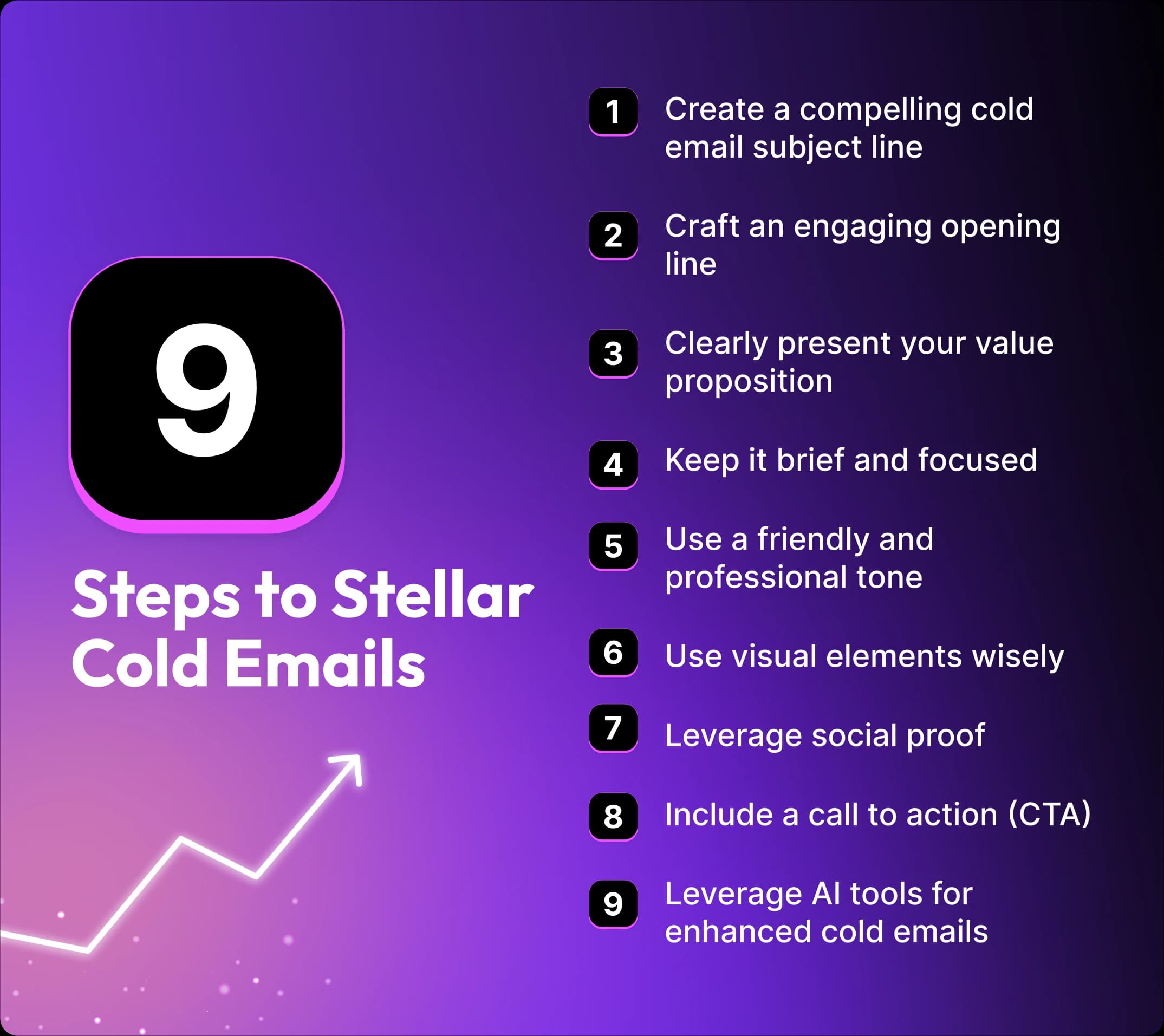 9

Steps to Stellar Cold Emails

1 Create a compelling cold email subject line

2 Craft an engaging opening line

3 Clearly present your value proposition

4 Keep it brief and focused

5 Use a friendly and professional tone

6 Use visual elements wisely

7 Leverage social proof

8 Include a call to action (CTA)

9 Leverage AI tools for enhanced cold emails